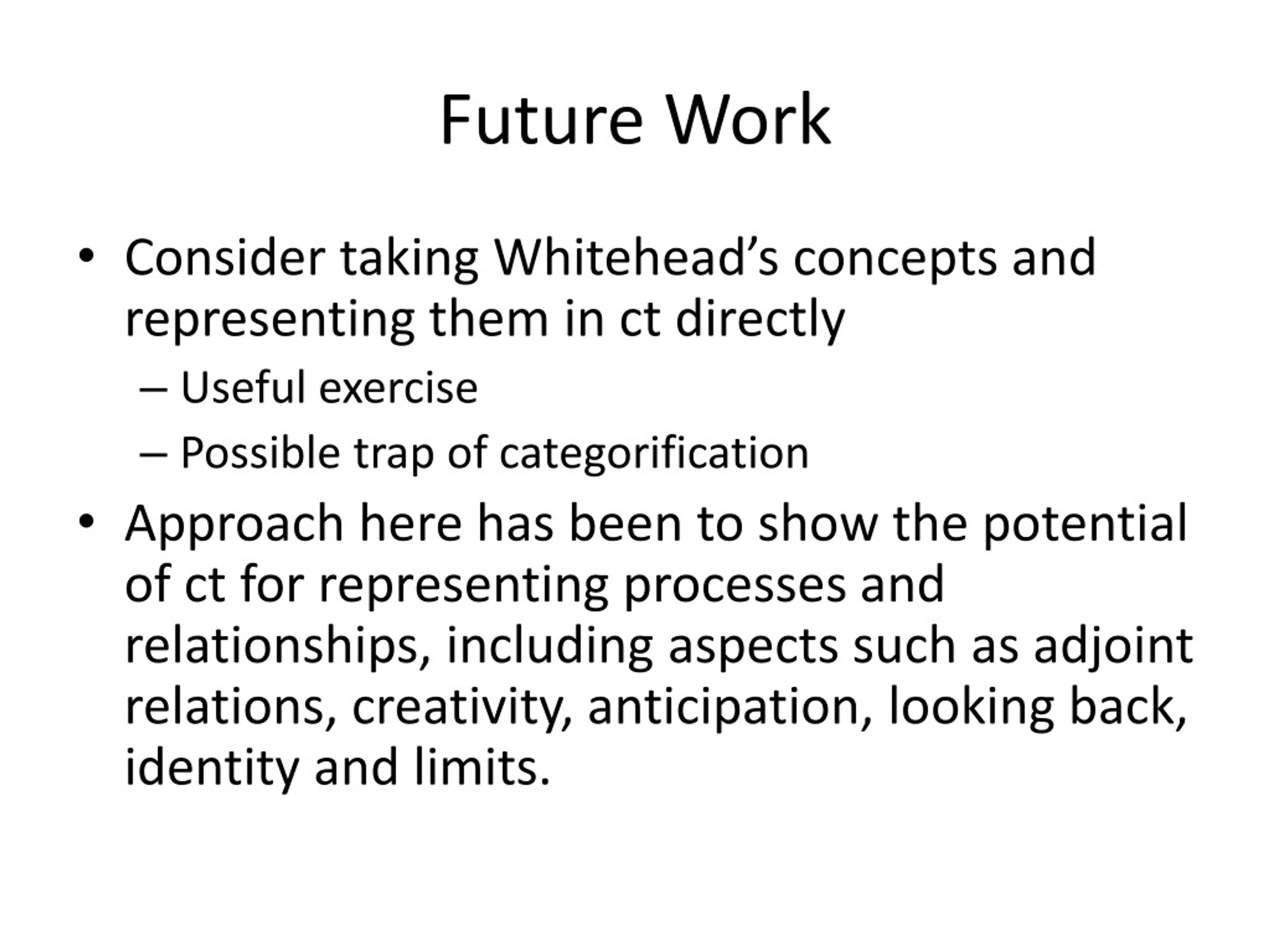 Future Work

• Consider taking Whitehead’s concepts and representing them in ct directly
– Useful exercise
– Possible trap of categorification
• Approach here has been to show the potential of ct for representing processes and relationships, including aspects such as adjoint relations, creativity, anticipation, looking back, identity and limits.